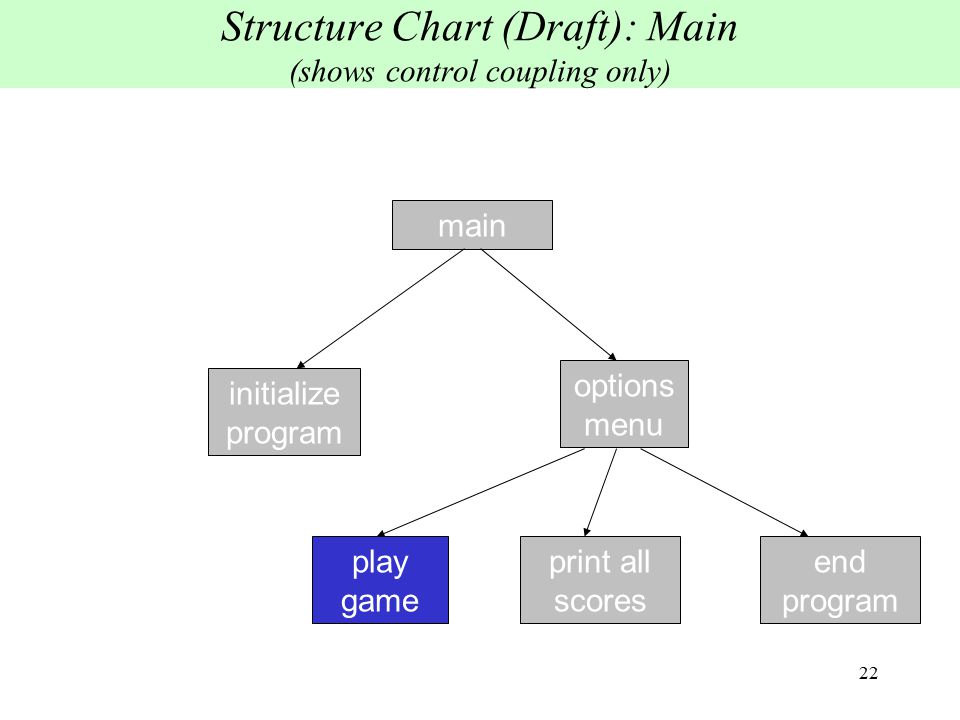 Structure Chart (Draft): Main
(shows control coupling only)

main

initialize program

options menu

play game

print all scores

end program

22